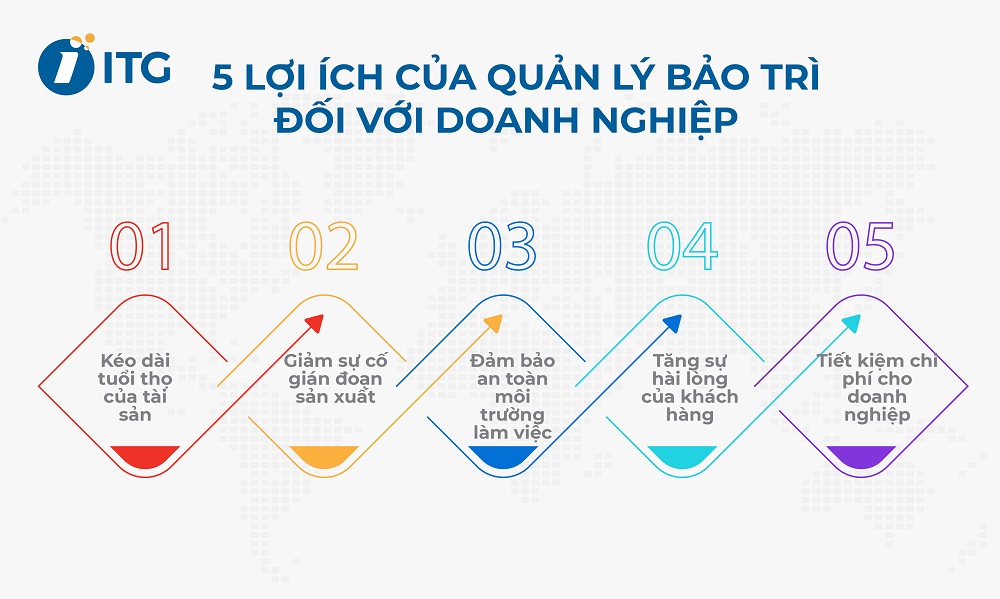 ITG

5 LỢI ÍCH CỦA QUẢN LÝ BẢO TRÌ ĐỐI VỚI DOANH NGHIỆP

01
Kéo dài tuổi thọ của tài sản

02
Giảm sự cố gián đoạn sản xuất

03
Đảm bảo an toàn môi trường làm việc

04
Tăng sự hài lòng của khách hàng

05
Tiết kiệm chi phí cho doanh nghiệp